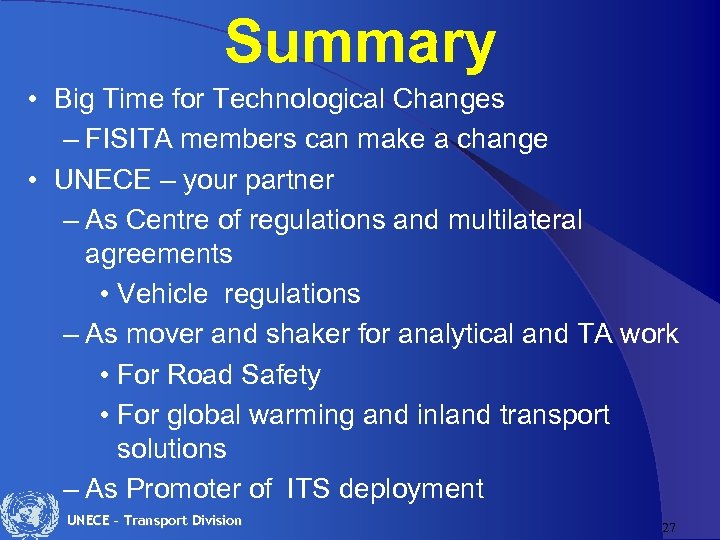 Summary

• Big Time for Technological Changes
– FISITA members can make a change
• UNECE – your partner
– As Centre of regulations and multilateral agreements
• Vehicle regulations
– As mover and shaker for analytical and TA work
• For Road Safety
• For global warming and inland transport solutions
– As Promoter of ITS deployment

UNECE – Transport Division

27